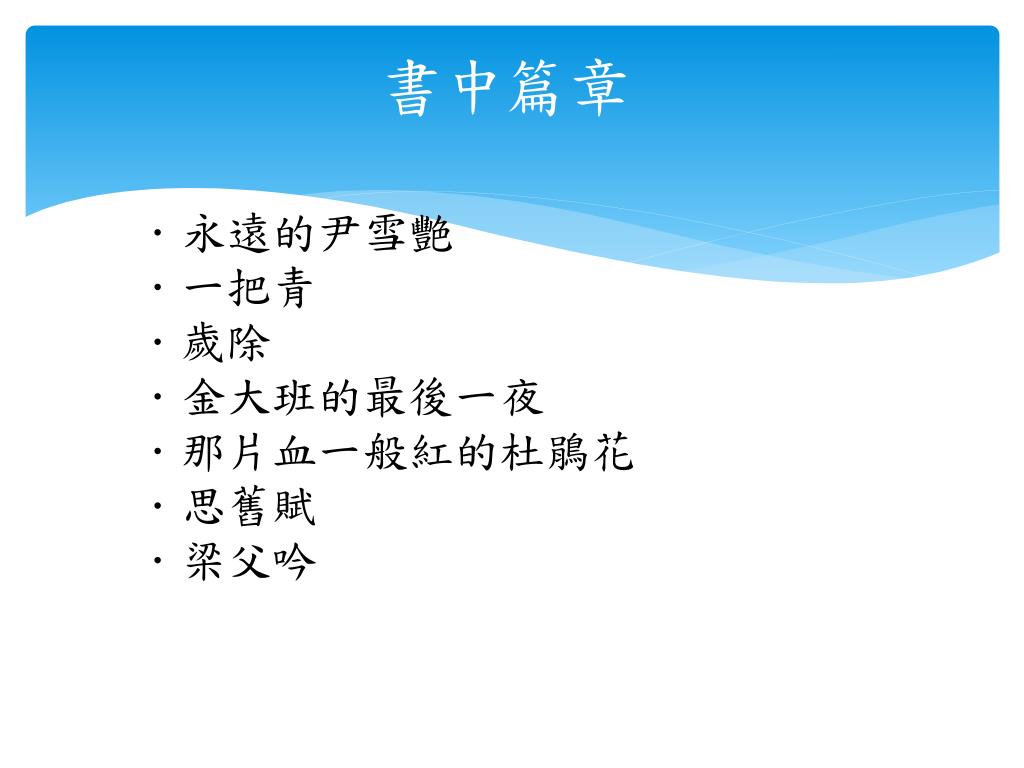 書中篇章

· 永遠的尹雪艷
· 一把青
· 歲除
· 金大班的最後一夜
· 那片血一般紅的杜鵑花
· 思舊賦
· 梁父吟